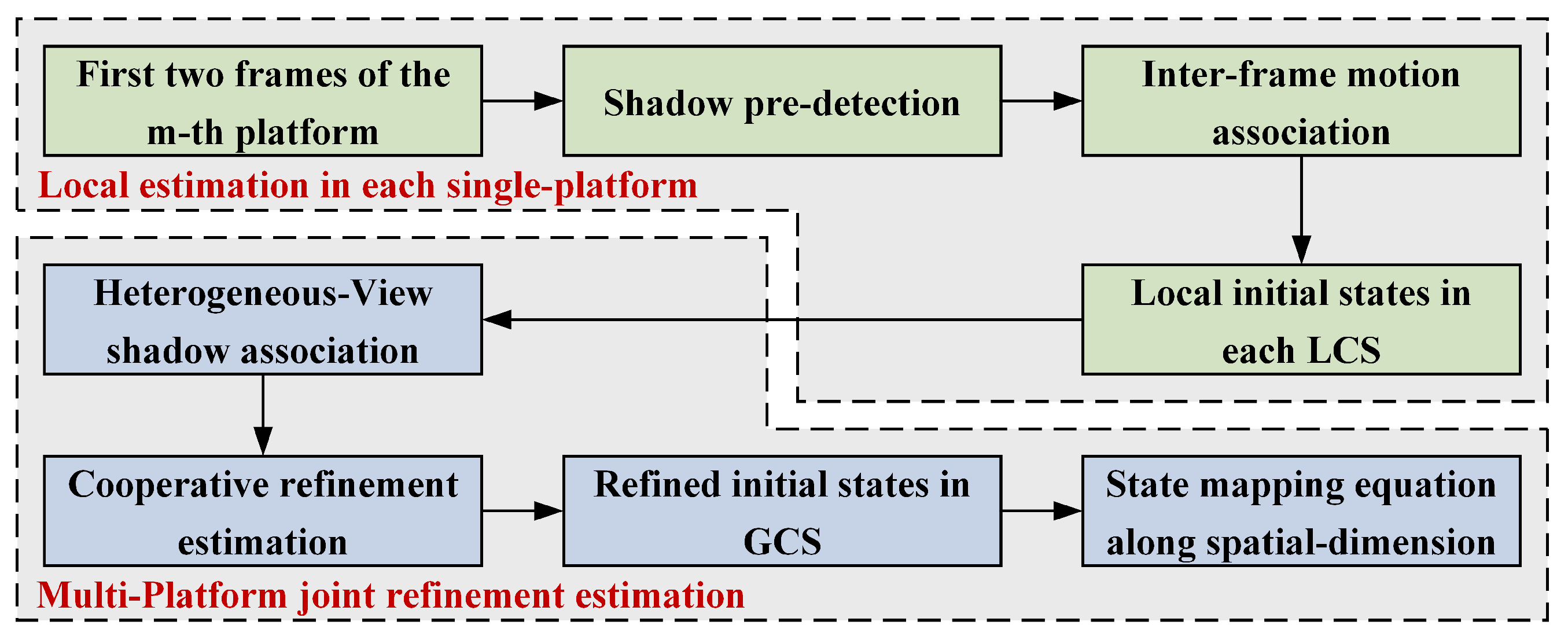 First two frames of the m-th platform

Shadow pre-detection

Inter-frame motion association

Local estimation in each single-platform

Local initial states in each LCS

Heterogeneous-View shadow association

Cooperative refinement estimation

Refined initial states in GCS

State mapping equation along spatial-dimension

Multi-Platform joint refinement estimation